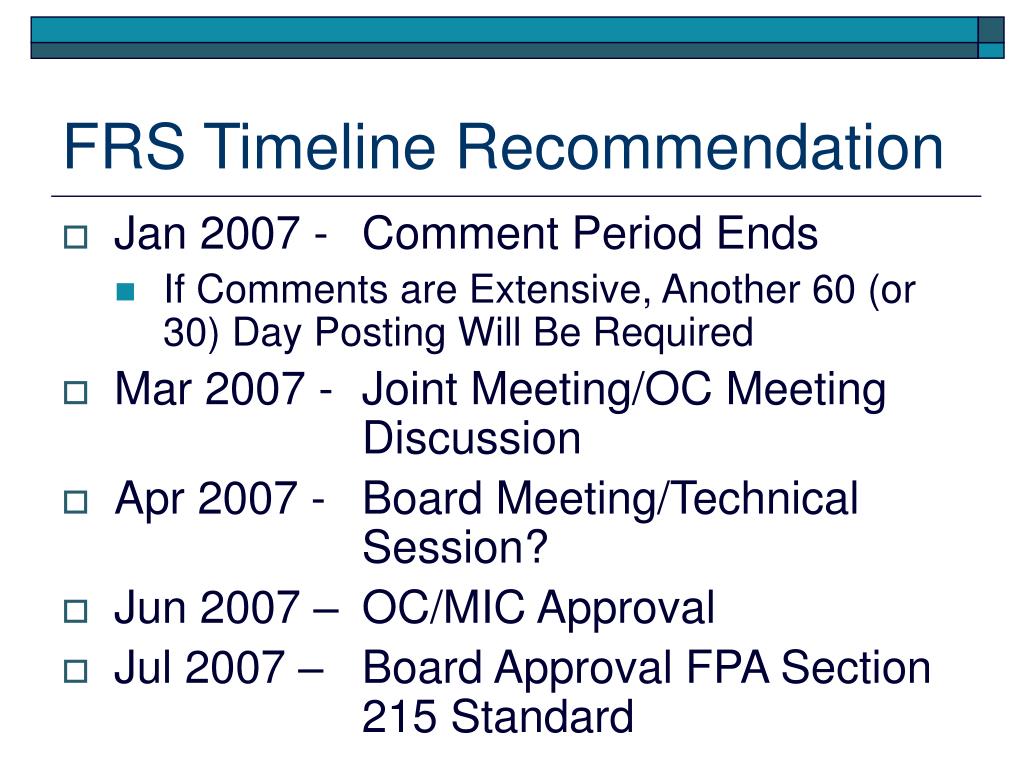 FRS Timeline Recommendation

Jan 2007 - Comment Period Ends

If Comments are Extensive, Another 60 (or 30) Day Posting Will Be Required

Mar 2007 - Joint Meeting/OC Meeting Discussion

Apr 2007 - Board Meeting/Technical Session?

Jun 2007 – OC/MIC Approval

Jul 2007 – Board Approval FPA Section 215 Standard